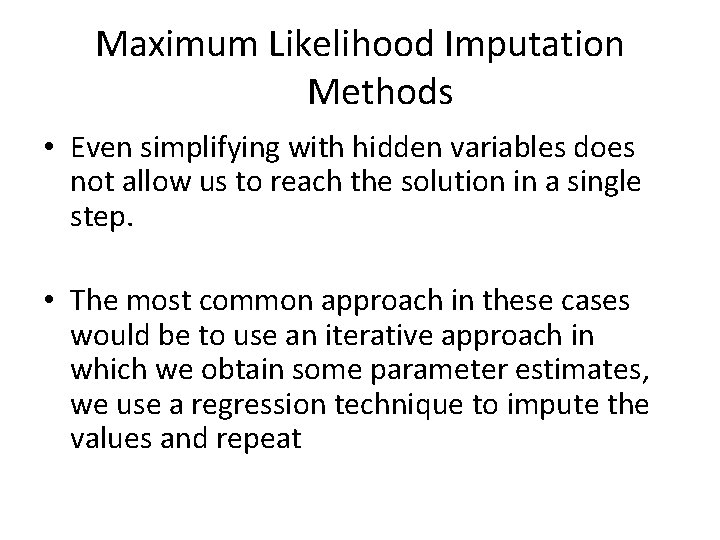 Maximum Likelihood Imputation Methods

• Even simplifying with hidden variables does not allow us to reach the solution in a single step.

• The most common approach in these cases would be to use an iterative approach in which we obtain some parameter estimates, we use a regression technique to impute the values and repeat